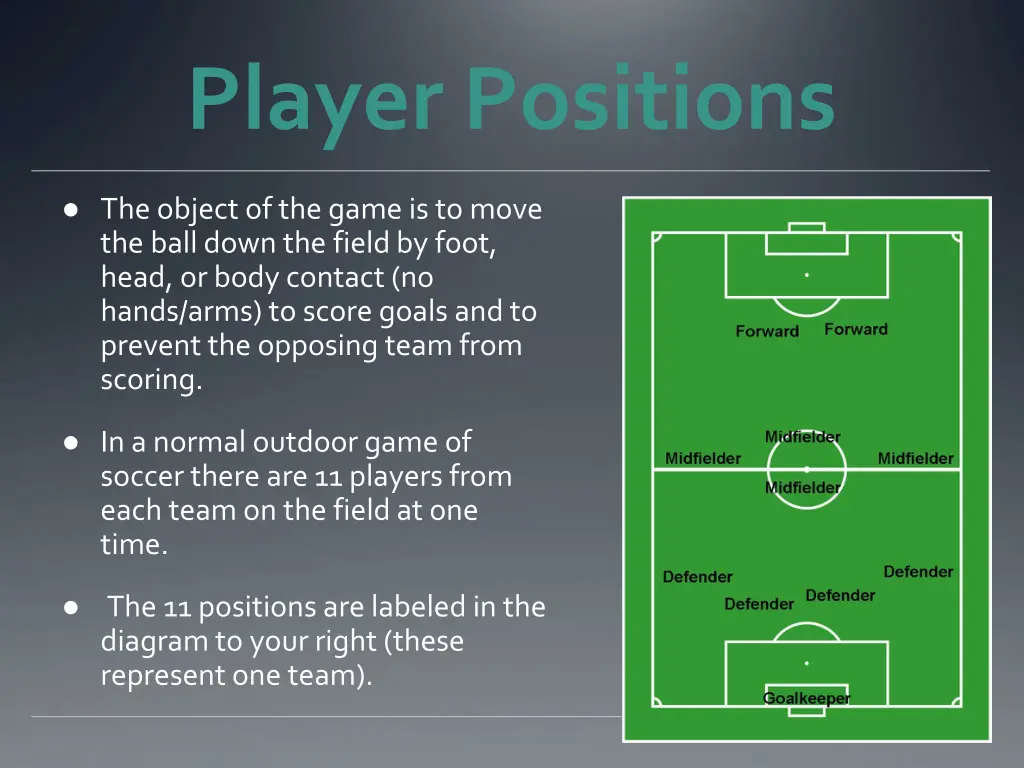 Player Positions

● The object of the game is to move the ball down the field by foot, head, or body contact (no hands/arms) to score goals and to prevent the opposing team from scoring.

● In a normal outdoor game of soccer there are 11 players from each team on the field at one time.

● The 11 positions are labeled in the diagram to your right (these represent one team).

Forward
Forward
Midfielder
Midfielder
Midfielder
Midfielder
Defender
Defender
Defender
Defender
Goalkeeper